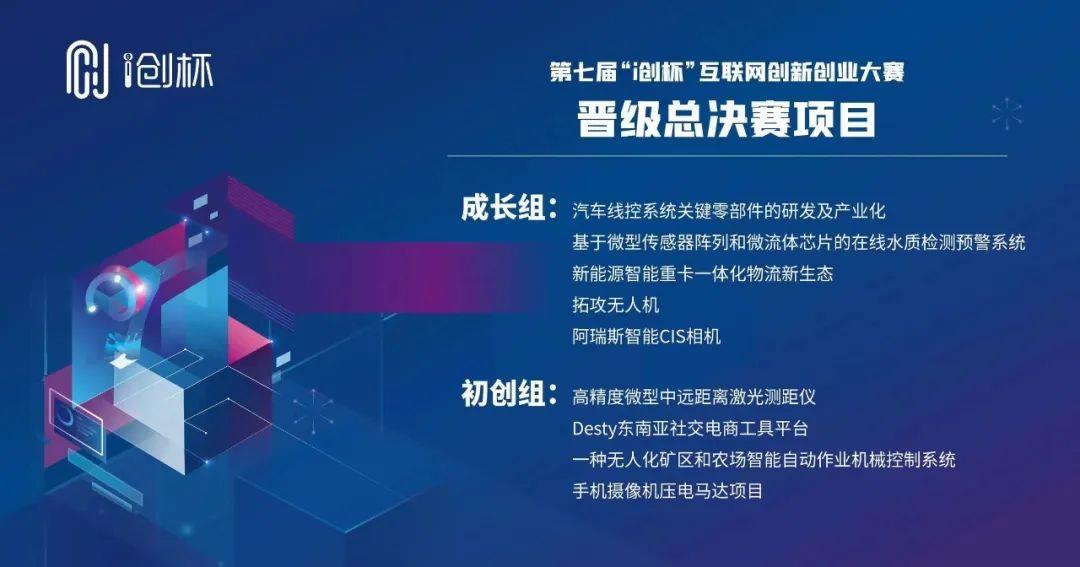 i创杯

第七届“i创杯”互联网创新创业大赛
晋级总决赛项目

成长组：汽车线控系统关键零部件的研发及产业化
基于微型传感器阵列和微流体芯片的在线水质检测预警系统
新能源智能重卡一体化物流新生态
拓攻无人机
阿瑞斯智能CIS相机

初创组：高精度微型中远距离激光测距仪
Desty东南亚社交电商工具平台
一种无人化矿区和农场智能自动作业机械控制系统
手机摄像机压电马达项目